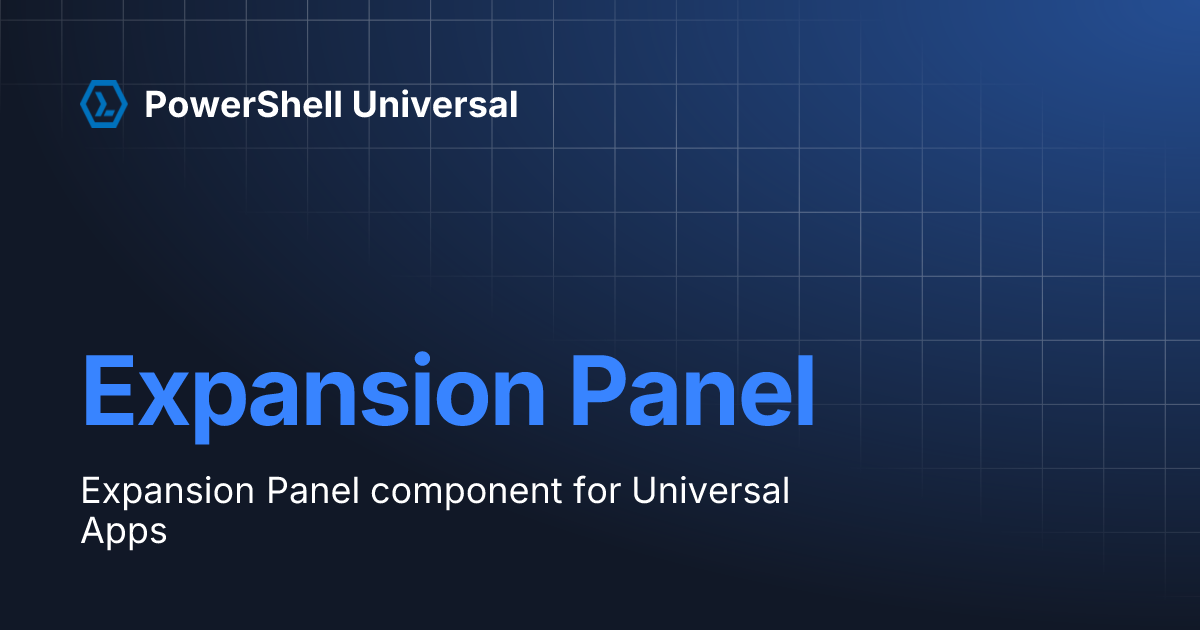 PowerShell Universal

Expansion Panel

Expansion Panel component for Universal Apps